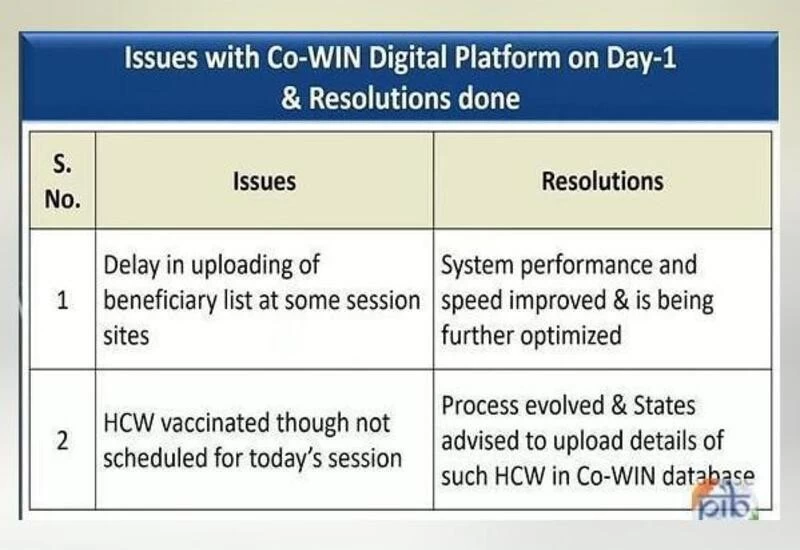 Issues with Co-WIN Digital Platform on Day-1
& Resolutions done

| S. No. | Issues | Resolutions |
|---|---|---|
| 1 | Delay in uploading of beneficiary list at some session sites | System performance and speed improved & is being further optimized |
| 2 | HCW vaccinated though not scheduled for today's session | Process evolved & States advised to upload details of such HCW in Co-WIN database |

pib